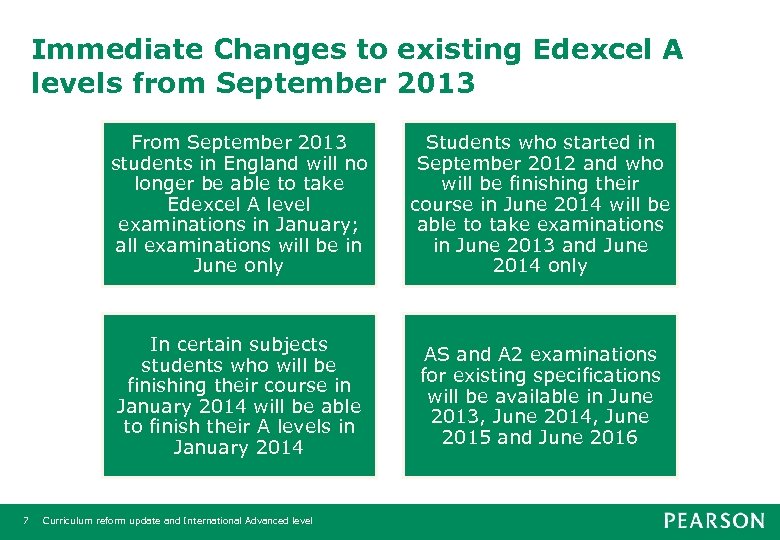 Immediate Changes to existing Edexcel A levels from September 2013

From September 2013 students in England will no longer be able to take Edexcel A level examinations in January; all examinations will be in June only

Students who started in September 2012 and who will be finishing their course in June 2014 will be able to take examinations in June 2013 and June 2014 only

In certain subjects students who will be finishing their course in January 2014 will be able to finish their A levels in January 2014

AS and A2 examinations for existing specifications will be available in June 2013, June 2014, June 2015 and June 2016

7 Curriculum reform update and International Advanced level

PEARSON